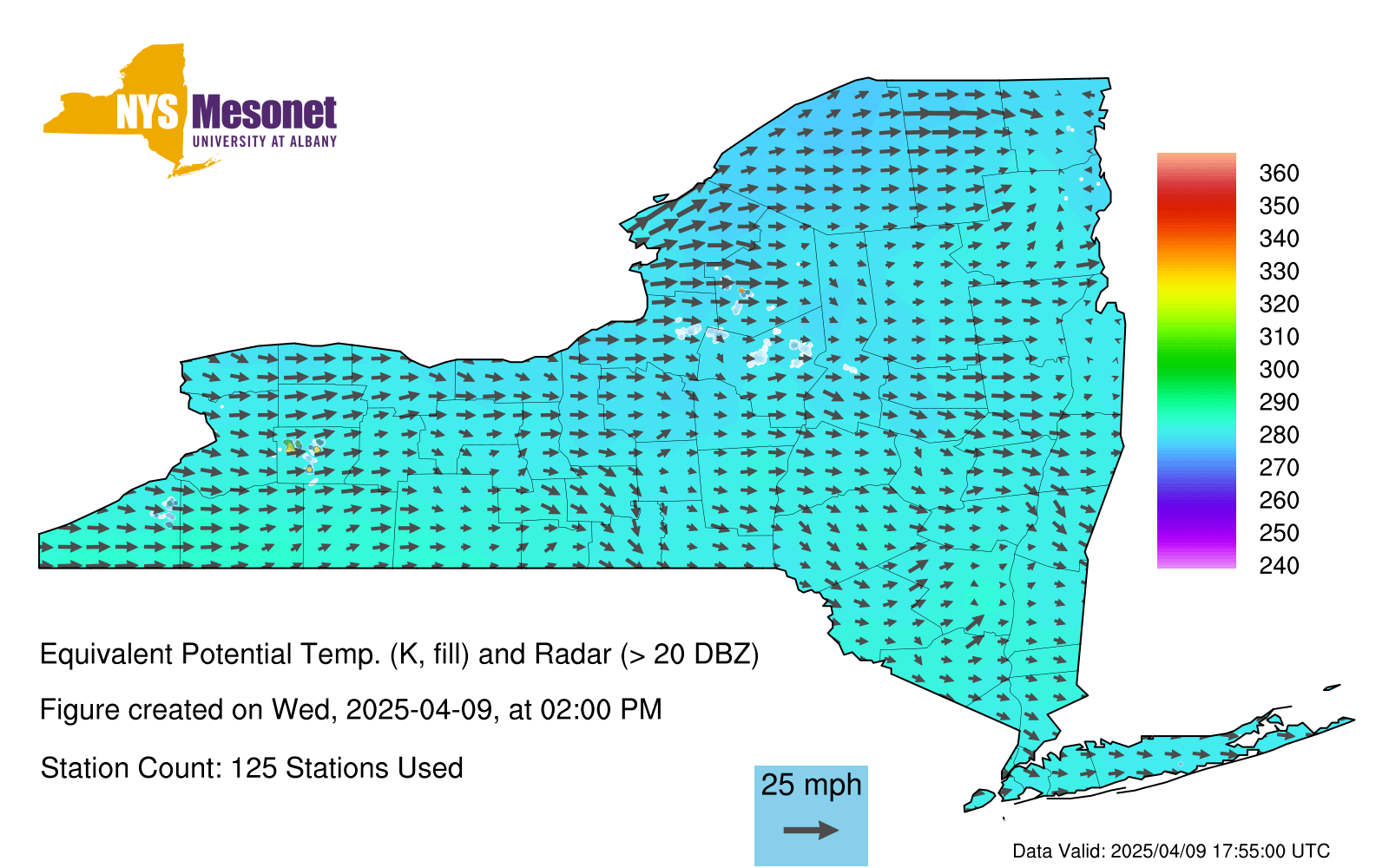 NYS Mesonet
UNIVERSITY AT ALBANY

360
350
340
330
320
310
300
290
280
270
260
250
240

Equivalent Potential Temp. (K, fill) and Radar (> 20 DBZ)

Figure created on Wed, 2025-04-09, at 02:00 PM

Station Count: 125 Stations Used

25 mph

Data Valid: 2025/04/09 17:55:00 UTC